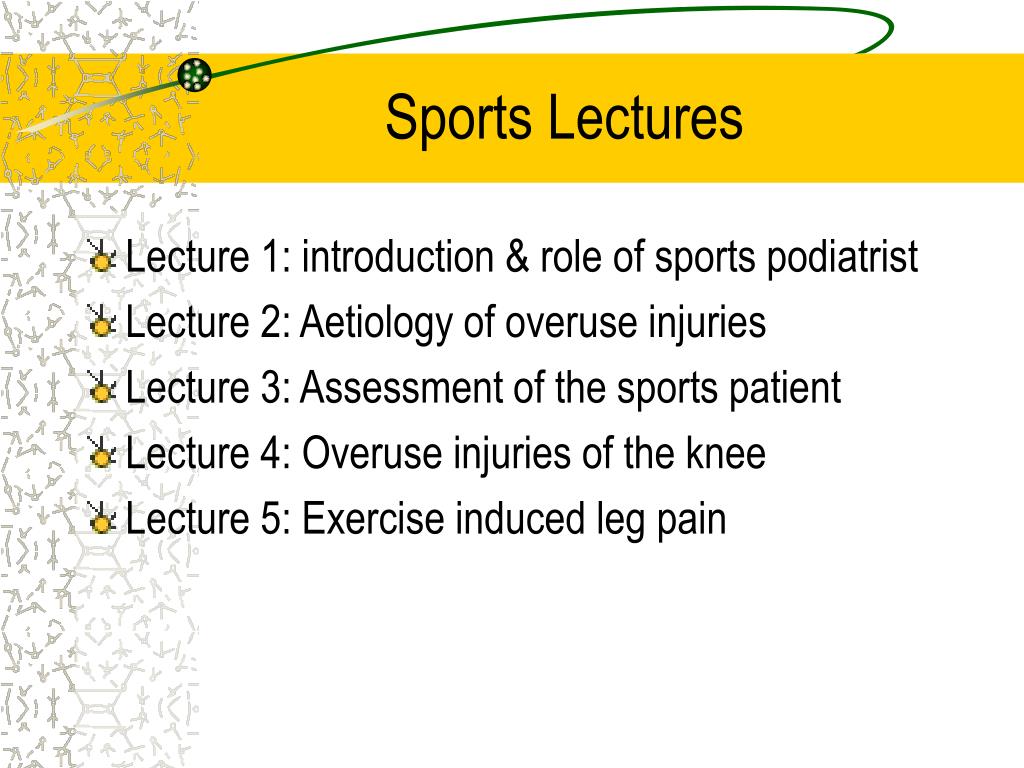 Sports Lectures

Lecture 1: introduction & role of sports podiatrist
Lecture 2: Aetiology of overuse injuries
Lecture 3: Assessment of the sports patient
Lecture 4: Overuse injuries of the knee
Lecture 5: Exercise induced leg pain